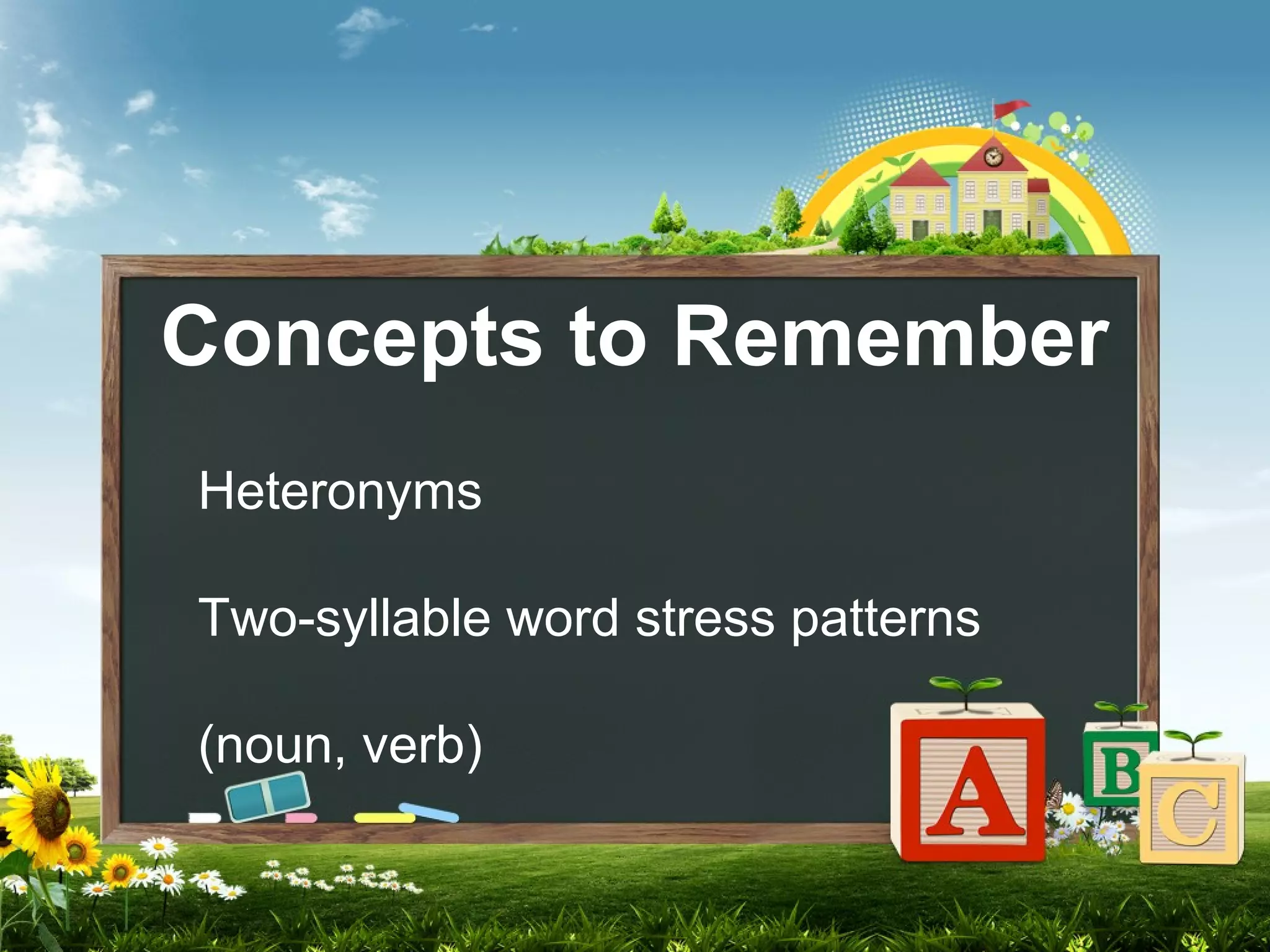 Concepts to Remember

Heteronyms

Two-syllable word stress patterns

(noun, verb)

A B C